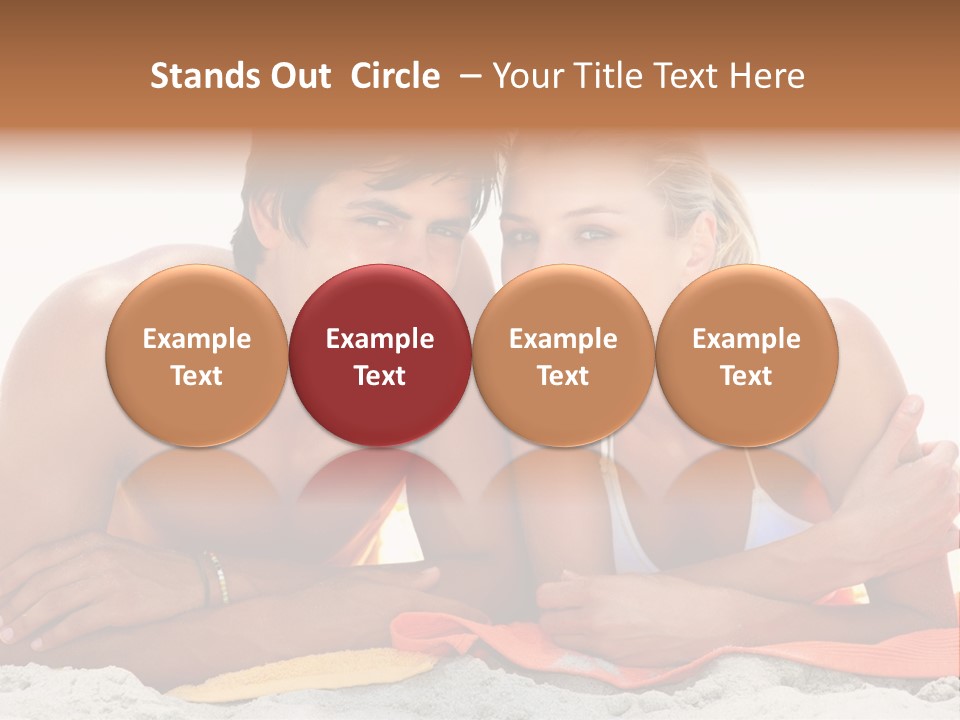 Stands Out Circle – Your Title Text Here

Example Text

Example Text

Example Text

Example Text